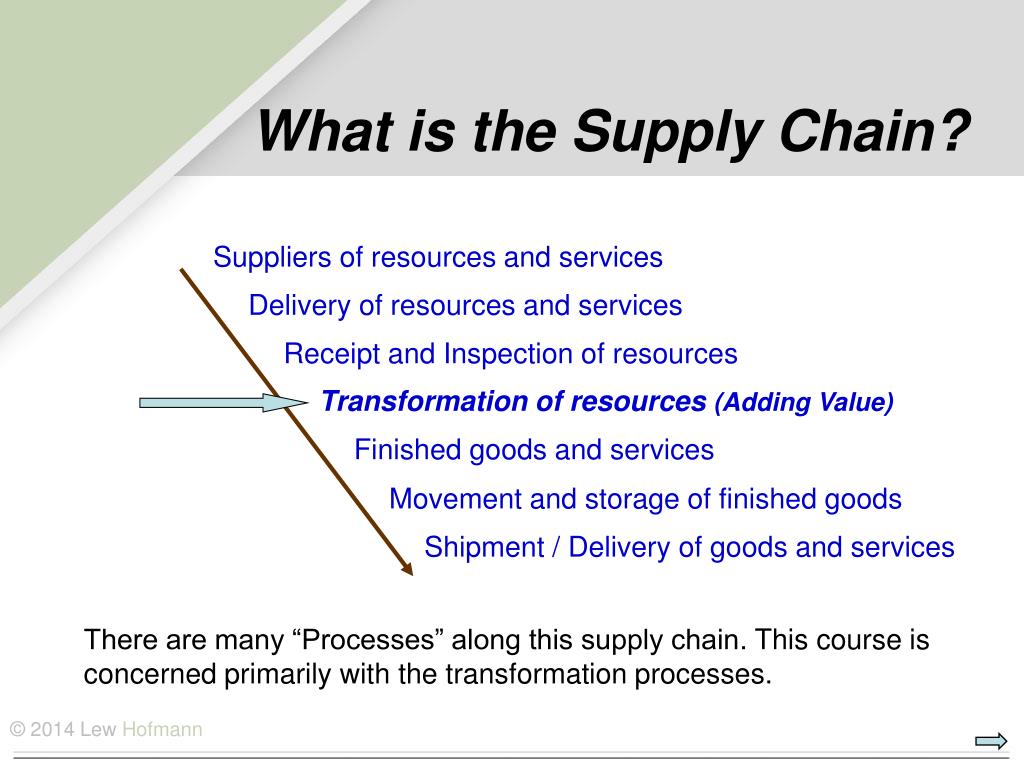 What is the Supply Chain?

Suppliers of resources and services

Delivery of resources and services

Receipt and Inspection of resources

Transformation of resources (Adding Value)

Finished goods and services

Movement and storage of finished goods

Shipment / Delivery of goods and services

There are many “Processes” along this supply chain. This course is concerned primarily with the transformation processes.

© 2014 Lew Hofmann